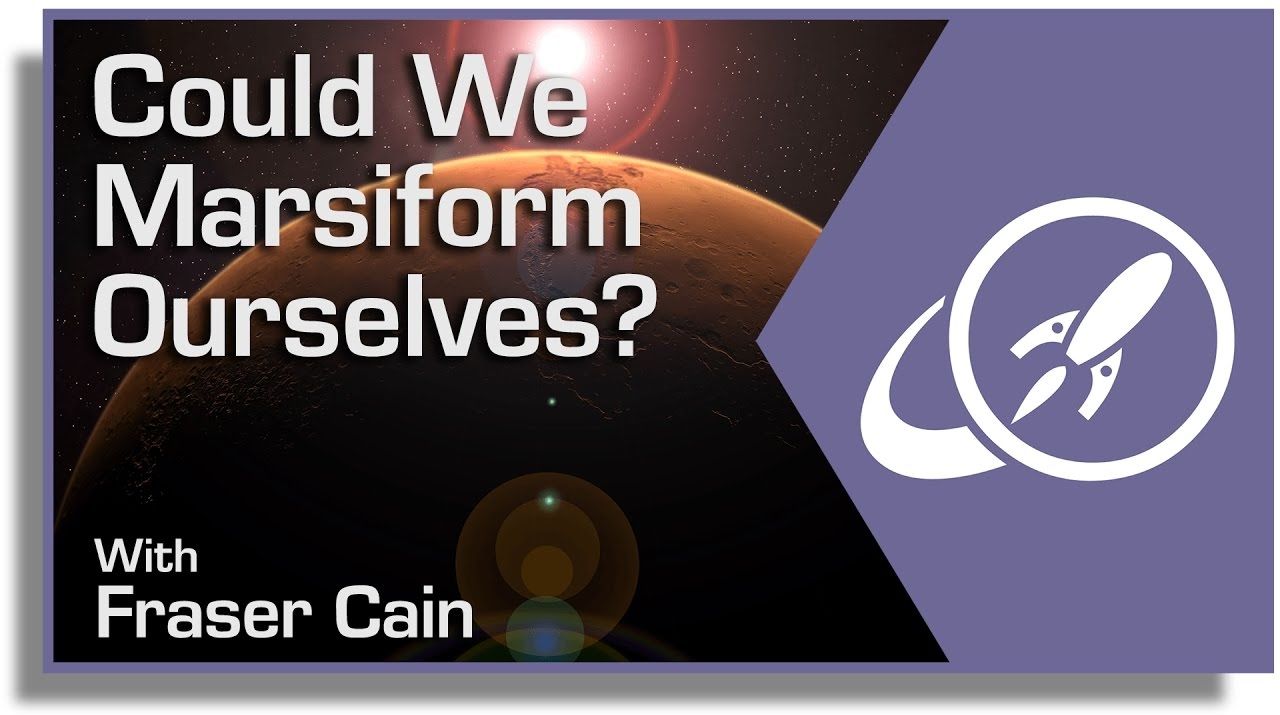 Could We Marsiform Ourselves?

With
Fraser Cain